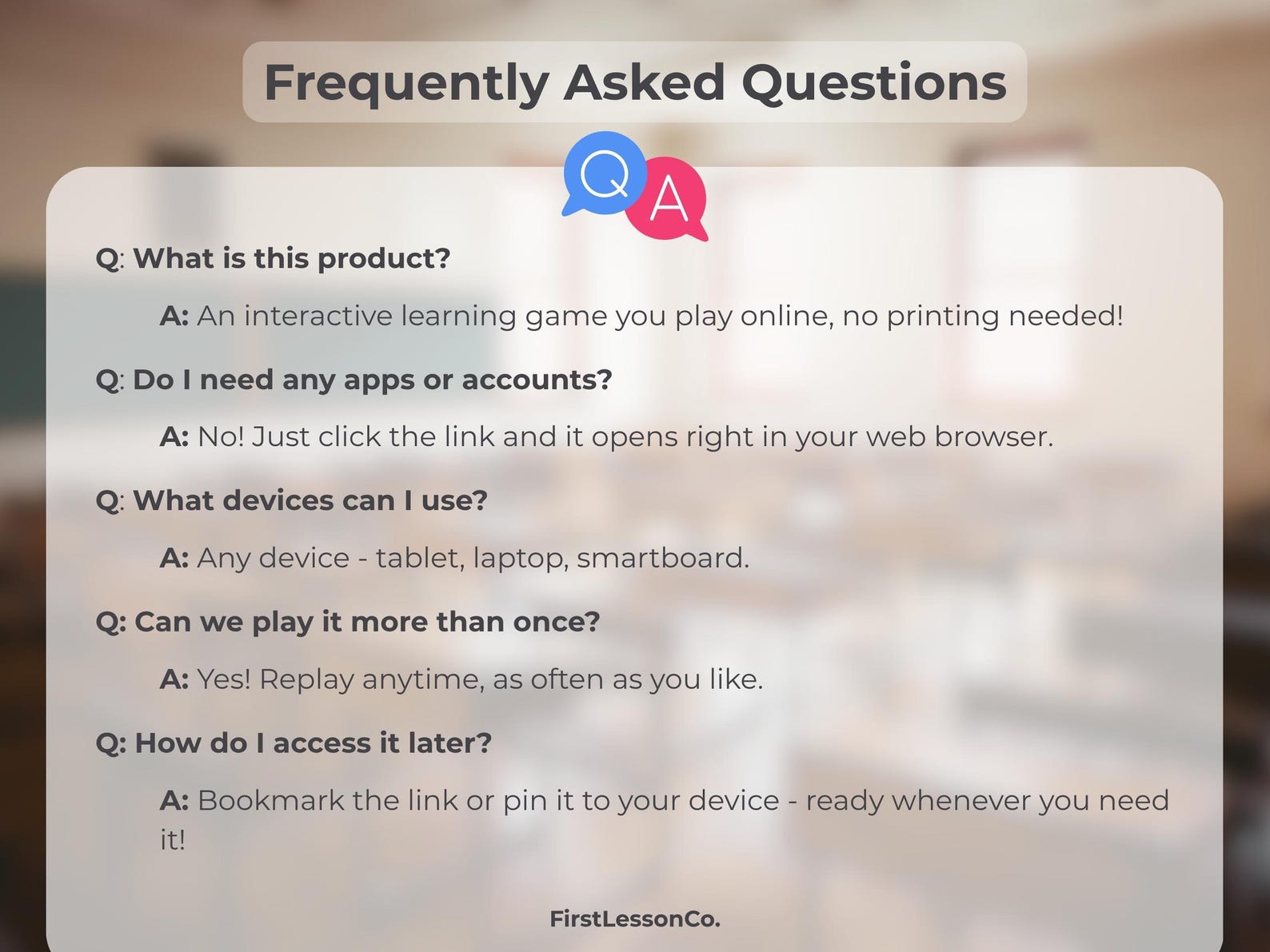 Frequently Asked Questions

Q A

Q: What is this product?

A: An interactive learning game you play online, no printing needed!

Q: Do I need any apps or accounts?

A: No! Just click the link and it opens right in your web browser.

Q: What devices can I use?

A: Any device - tablet, laptop, smartboard.

Q: Can we play it more than once?

A: Yes! Replay anytime, as often as you like.

Q: How do I access it later?

A: Bookmark the link or pin it to your device - ready whenever you need it!

FirstLessonCo.